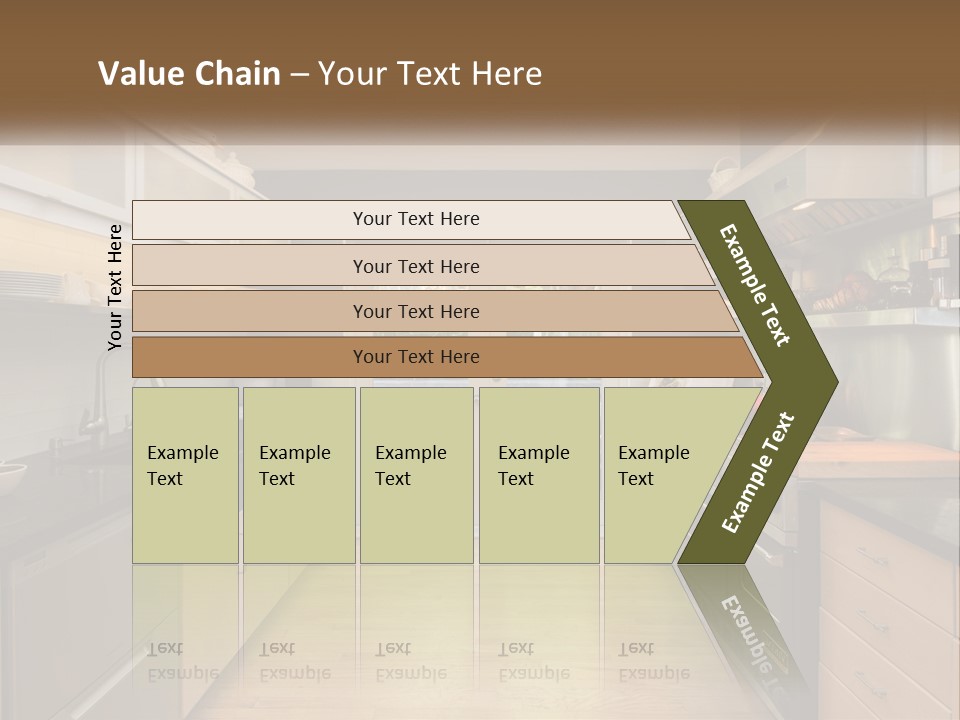 Value Chain – Your Text Here

Your Text Here

Your Text Here

Your Text Here

Your Text Here

Your Text Here

Example Text

Example Text

Example Text

Example Text

Example Text

Example Text

Example Text